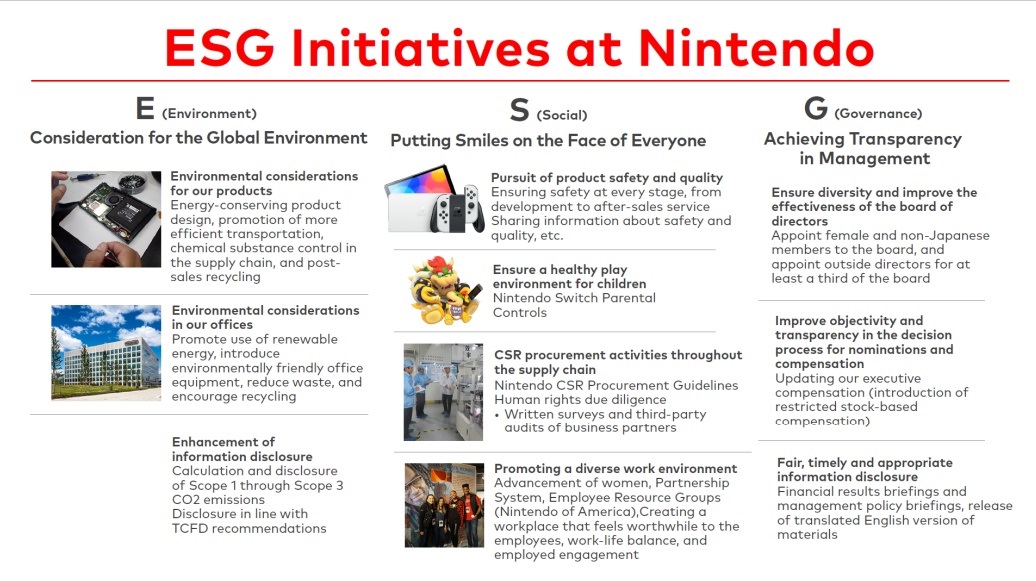 ESG Initiatives at Nintendo

E (Environment)
Consideration for the Global Environment

Environmental considerations for our products
Energy-conserving product design, promotion of more efficient transportation, chemical substance control in the supply chain, and post-sales recycling

Environmental considerations in our offices
Promote use of renewable energy, introduce environmentally friendly office equipment, reduce waste, and encourage recycling

Enhancement of information disclosure
Calculation and disclosure of Scope 1 through Scope 3 CO2 emissions
Disclosure in line with TCFD recommendations

S (Social)
Putting Smiles on the Face of Everyone

Pursuit of product safety and quality
Ensuring safety at every stage, from development to after-sales service
Sharing information about safety and quality, etc.

Ensure a healthy play environment for children
Nintendo Switch Parental Controls

CSR procurement activities throughout the supply chain
Nintendo CSR Procurement Guidelines
Human rights due diligence
• Written surveys and third-party audits of business partners

Promoting a diverse work environment
Advancement of women, Partnership System, Employee Resource Groups (Nintendo of America),Creating a workplace that feels worthwhile to the employees, work-life balance, and employed engagement

G (Governance)
Achieving Transparency in Management

Ensure diversity and improve the effectiveness of the board of directors
Appoint female and non-Japanese members to the board, and appoint outside directors for at least a third of the board

Improve objectivity and transparency in the decision process for nominations and compensation
Updating our executive compensation (introduction of restricted stock-based compensation)

Fair, timely and appropriate information disclosure
Financial results briefings and management policy briefings, release of translated English version of materials